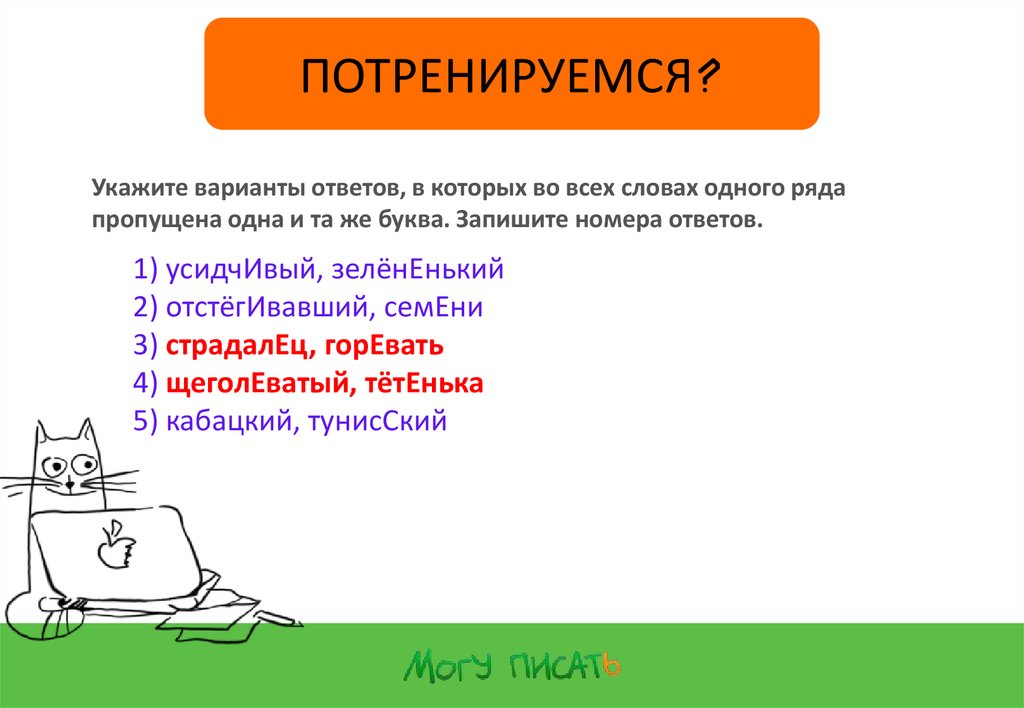 ПОТРЕНИРУЕМСЯ?

Укажите варианты ответов, в которых во всех словах одного ряда пропущена одна и та же буква. Запишите номера ответов.

1) усидчИвый, зелёнЕнький
2) отстёгИвавший, семЕни
3) страдалЕц, горЕвать
4) щеголЕватый, тётЕнька
5) кабацкий, тунисСкий

МОГУ ПИСАТЬ